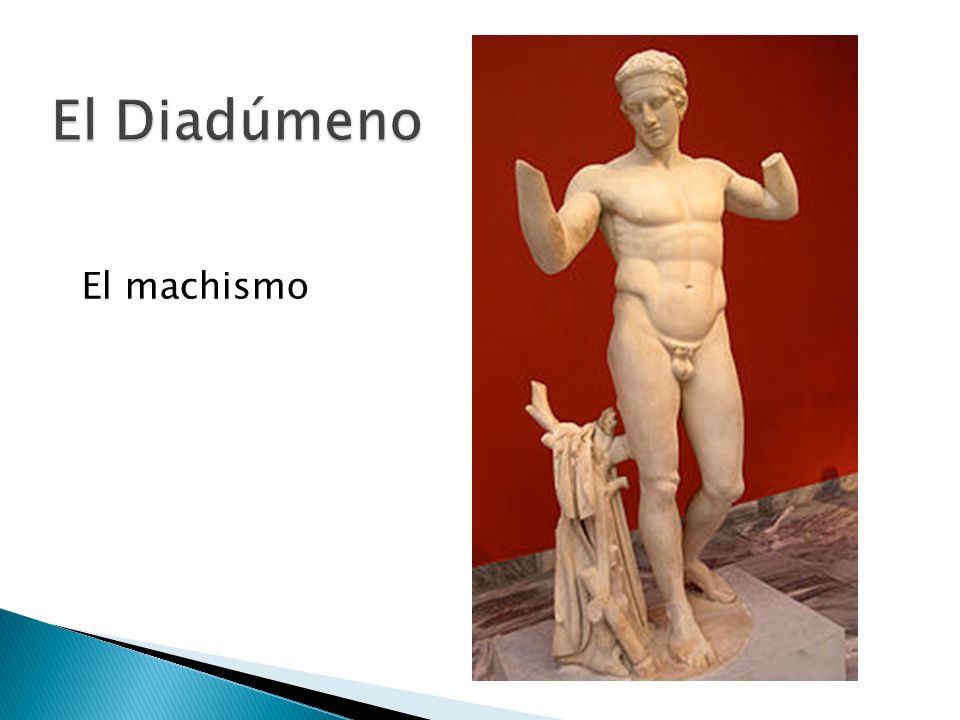 El Diadúmeno

El machismo